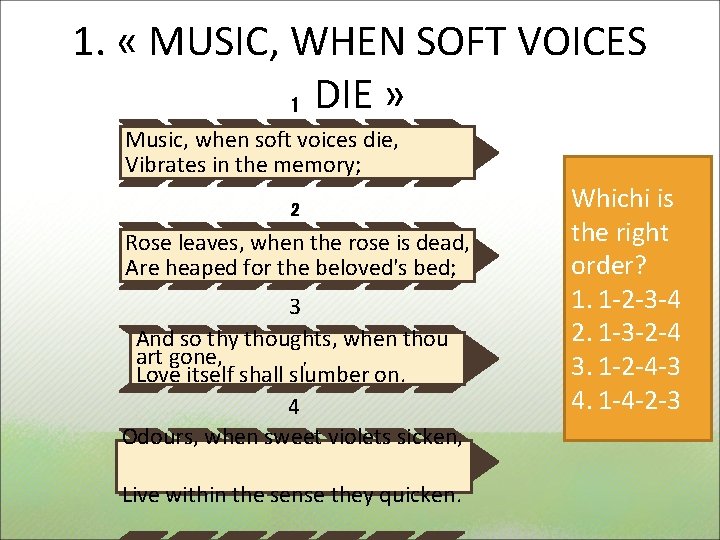 1. « MUSIC, WHEN SOFT VOICES DIE »

1

Music, when soft voices die,
Vibrates in the memory;

2

Rose leaves, when the rose is dead,
Are heaped for the beloved's bed;

3

And so thy thoughts, when thou art gone,
Love itself shall slumber on.

4

Odours, when sweet violets sicken,

Live within the sense they quicken.

Whichi is the right order?
1. 1-2-3-4
2. 1-3-2-4
3. 1-2-4-3
4. 1-4-2-3